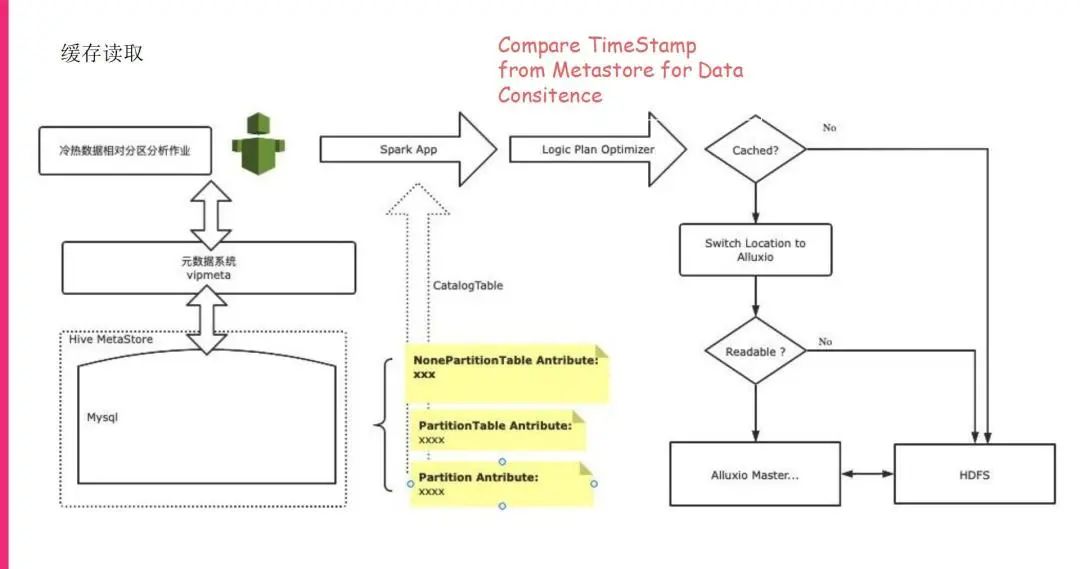 缓存读取

Compare TimeStamp from Metastore for Data Consitence

冷热数据相对分区分析作业

Spark App

Logic Plan Optimizer

Cached?

No

元数据系统
vipmeta

CatalogTable

Switch Location to Alluxio

Hive MetaStore

Mysql

NonePartitionTable Antribute:
xxx

PartitionTable Antribute:
xxxx

Partition Antribute:
xxxx

Readable ?

No

Alluxio Master...

HDFS